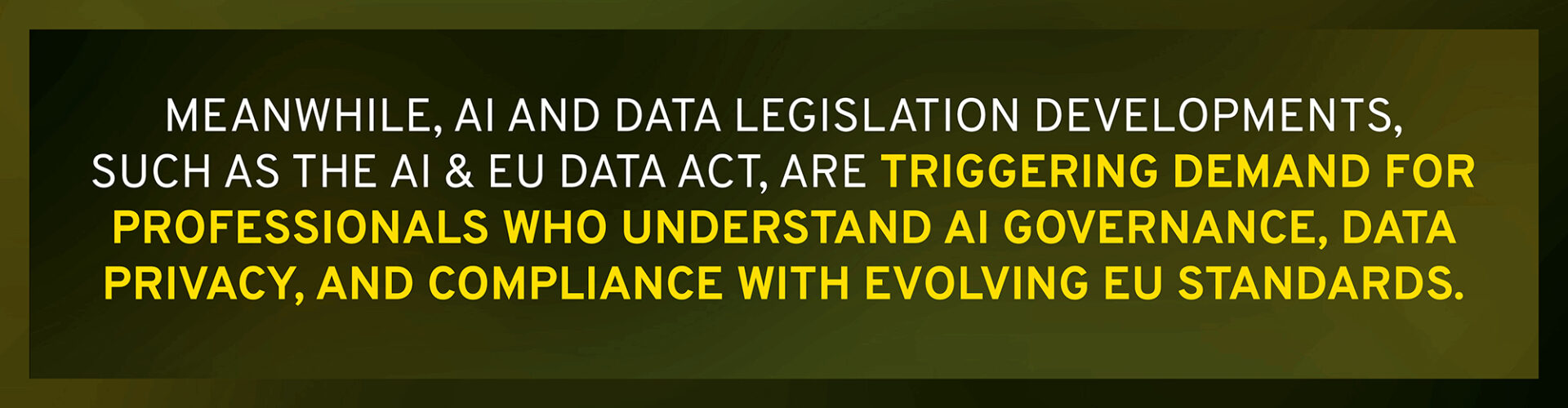 MEANWHILE, AI AND DATA LEGISLATION DEVELOPMENTS, SUCH AS THE AI & EU DATA ACT, ARE TRIGGERING DEMAND FOR PROFESSIONALS WHO UNDERSTAND AI GOVERNANCE, DATA PRIVACY, AND COMPLIANCE WITH EVOLVING EU STANDARDS.